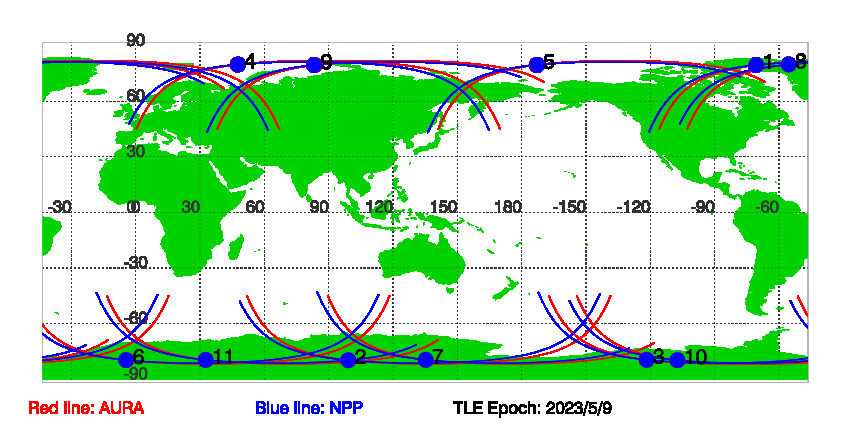 90
4
9
5
1
8
60
30
-30
0
30
60
90
120
150
180
-150
-120
-90
-60
-30
-60
6
11
2
7
3
10
-90

Red line: AURA
Blue line: NPP
TLE Epoch: 2023/5/9